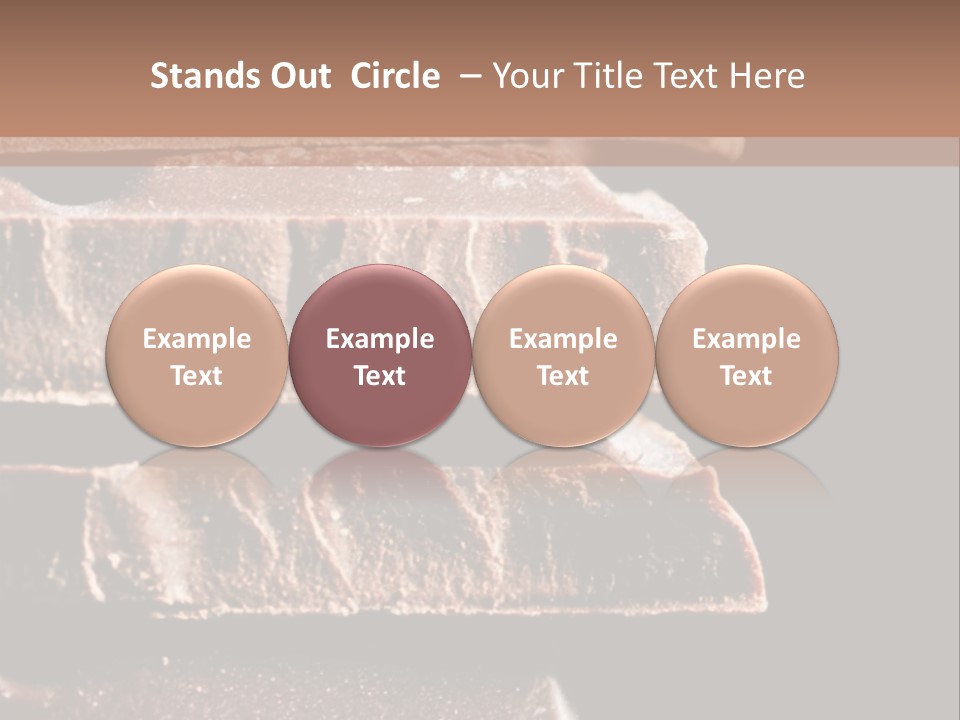 Stands Out Circle – Your Title Text Here

Example Text

Example Text

Example Text

Example Text